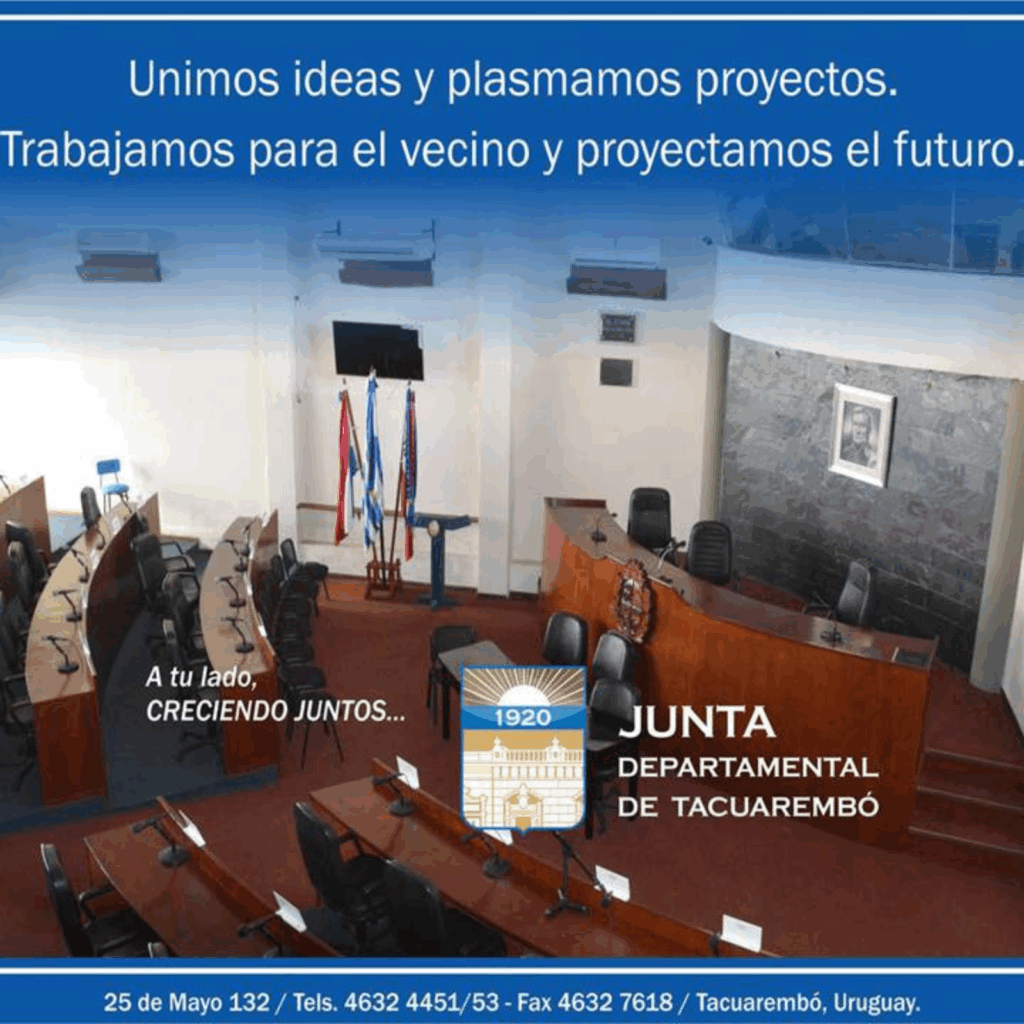 Unimos ideas y plasmamos proyectos.
Trabajamos para el vecino y proyectamos el futuro.

A tu lado,
CRECIENDO JUNTOS...

1920

JUNTA
DEPARTAMENTAL
DE TACUAREMBÓ

25 de Mayo 132 / Tels. 4632 4451/53 - Fax 4632 7618 / Tacuarembó, Uruguay.